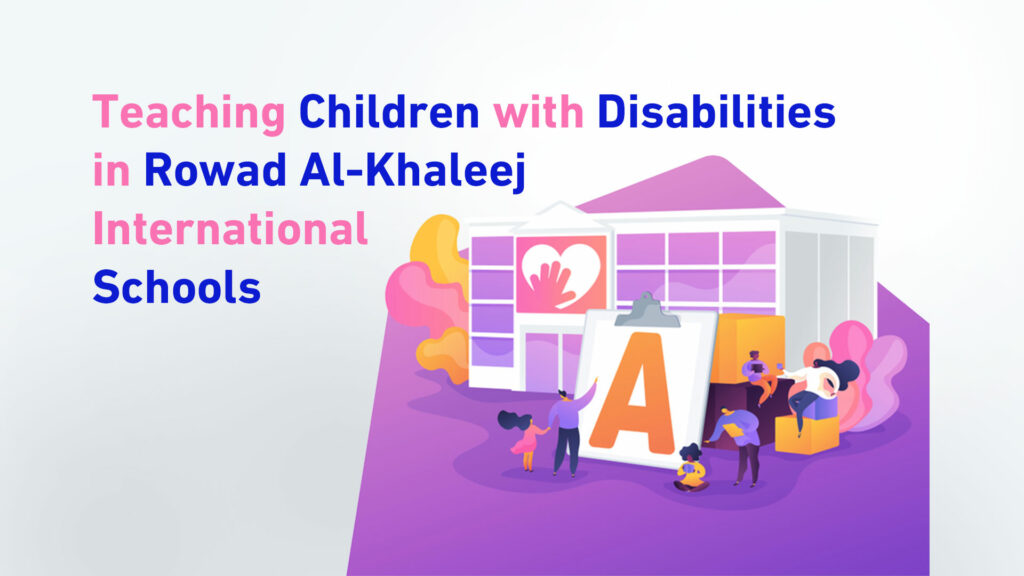 Teaching Children with Disabilities in Rowad Al-Khaleej International Schools

A